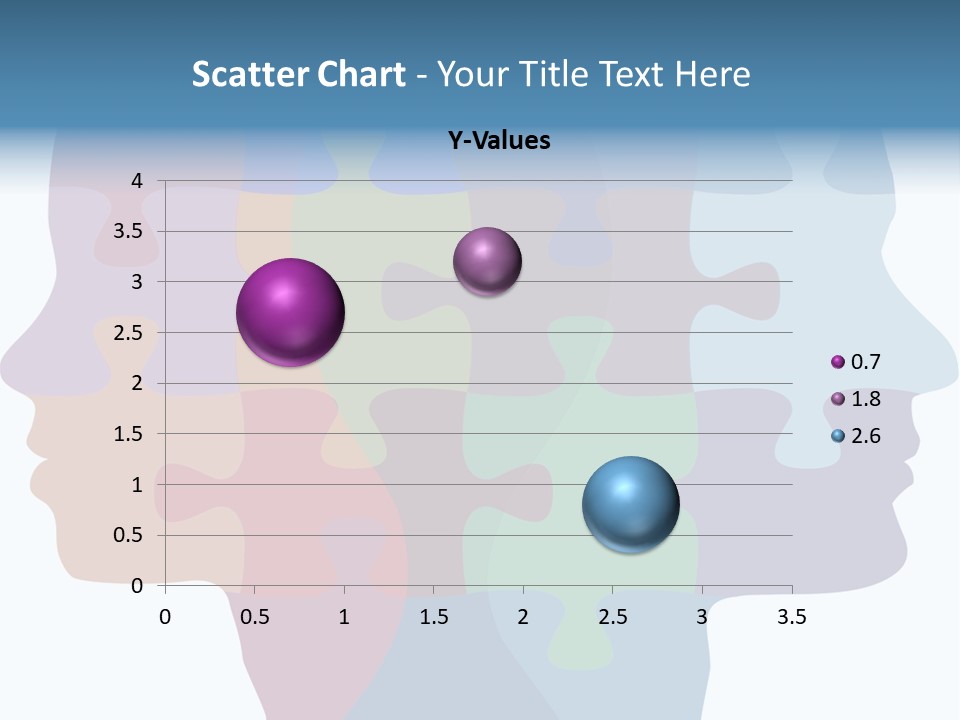 Scatter Chart - Your Title Text Here

Y-Values

4
3.5
3
2.5
2
1.5
1
0.5
0

0 0.5 1 1.5 2 2.5 3 3.5

0.7
1.8
2.6